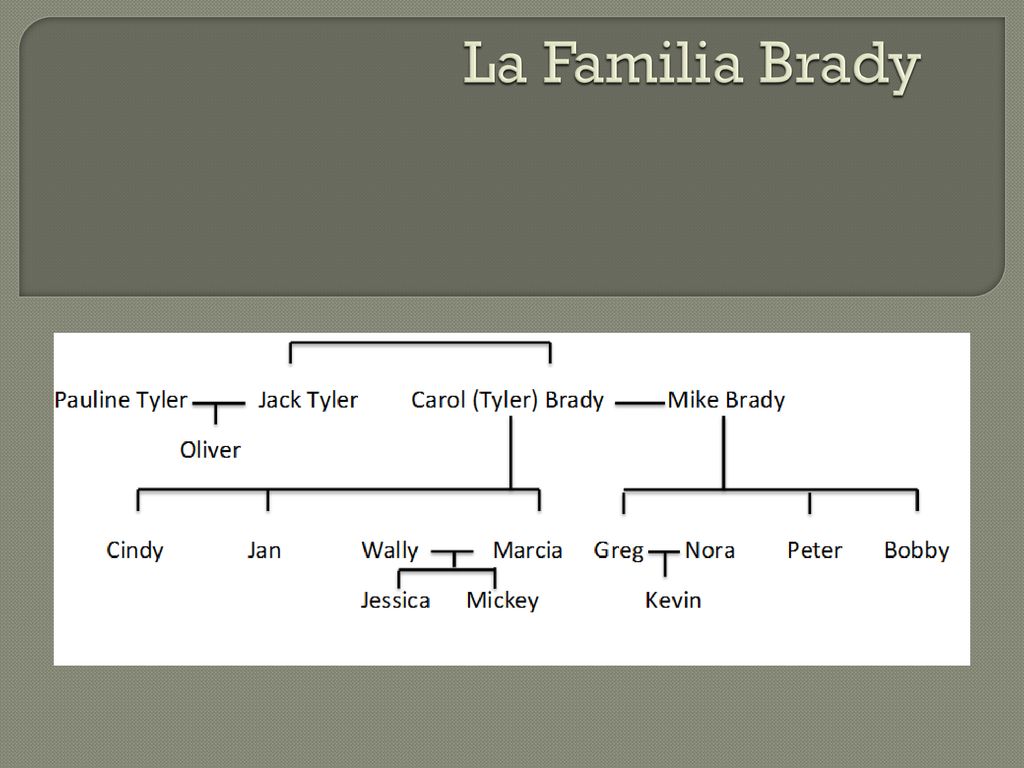 La Familia Brady

Pauline Tyler Jack Tyler Carol (Tyler) Brady Mike Brady

Oliver

Cindy Jan Wally Marcia Greg Nora Peter Bobby

Jessica Mickey Kevin